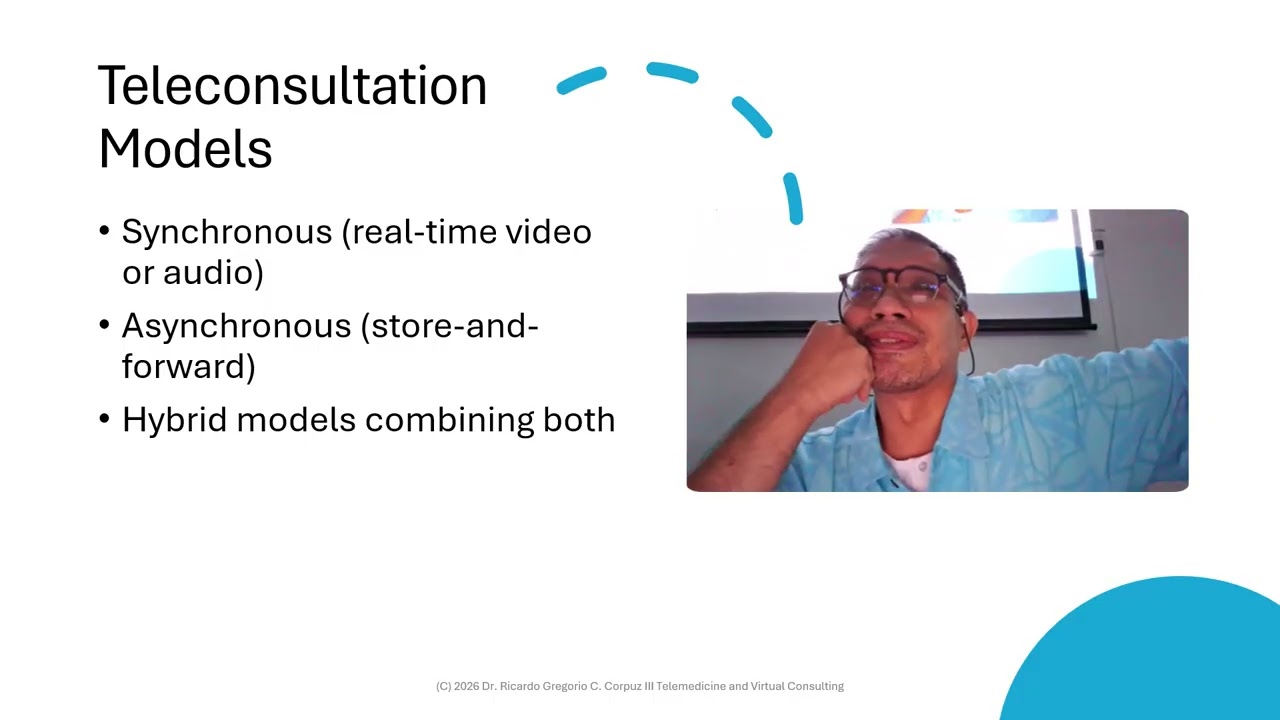 Teleconsultation Models

• Synchronous (real-time video or audio)
• Asynchronous (store-and-forward)
• Hybrid models combining both

(C) 2026 Dr. Ricardo Gregorio C. Corpuz III Telemedicine and Virtual Consulting